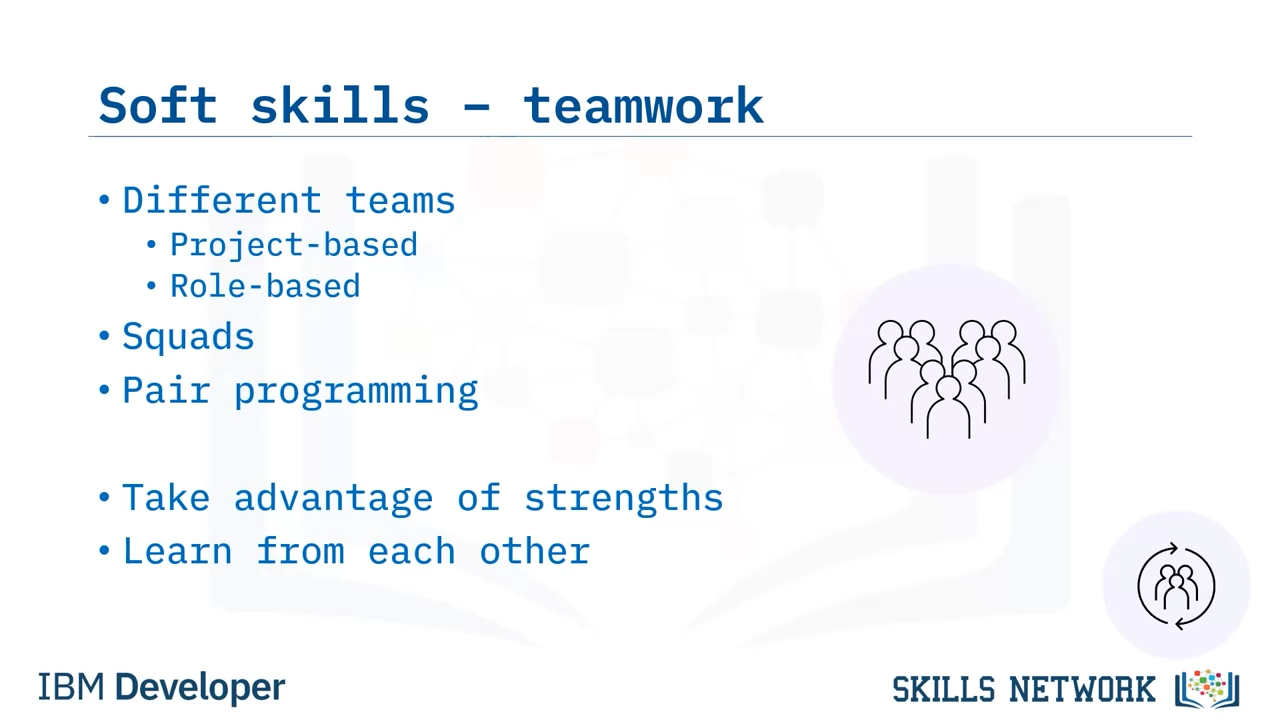 Soft skills – teamwork

• Different teams
  • Project-based
  • Role-based
• Squads
• Pair programming

• Take advantage of strengths
• Learn from each other

IBM Developer

SKILLS NETWORK